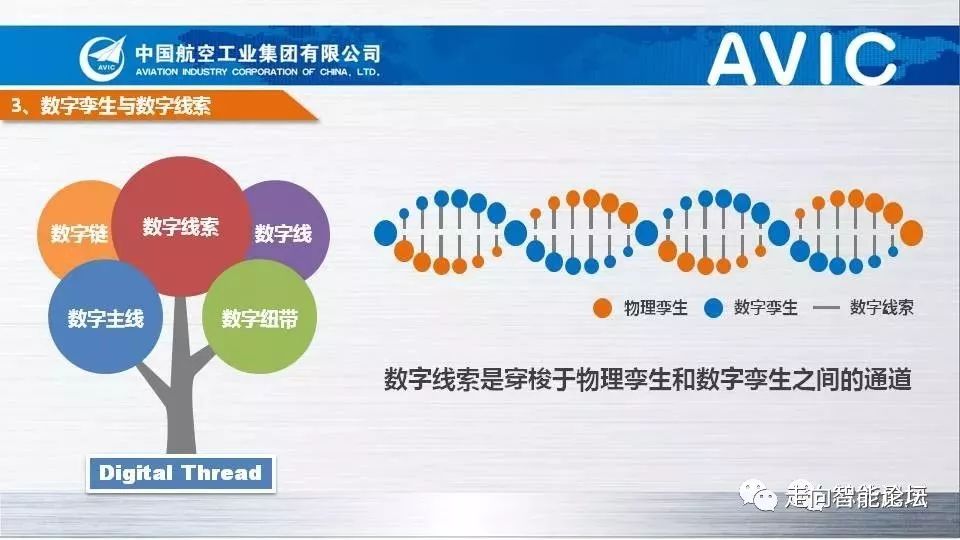 AVIC 中国航空工业集团有限公司
AVIATION INDUSTRY CORPORATION OF CHINA, LTD.

AVIC

3、数字孪生与数字线索

数字链
数字线索
数字线
数字主线
数字纽带

Digital Thread

物理孪生 数字孪生 数字线索

数字线索是穿梭于物理孪生和数字孪生之间的通道

走向智能论坛